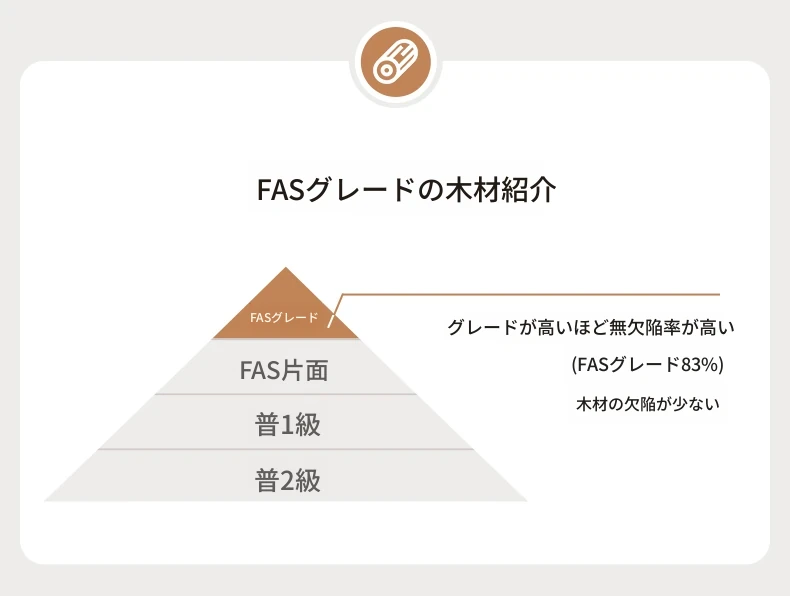 FASグレードの木材紹介

FASグレード

FAS片面

普1級

普2級

グレードが高いほど無欠陥率が高い

(FASグレード83%)

木材の欠陥が少ない